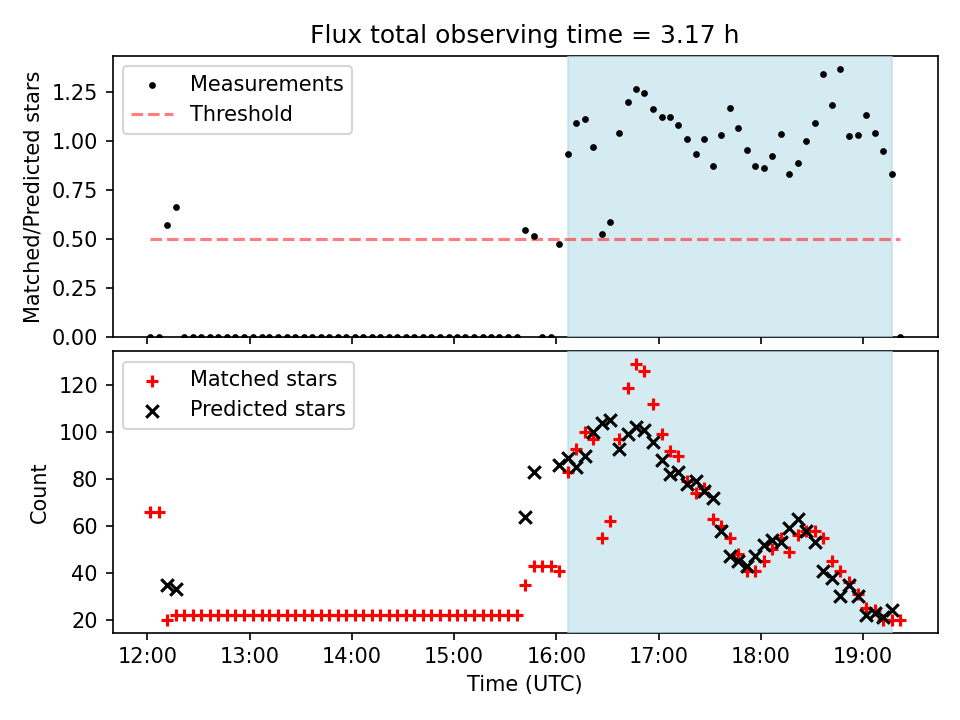 Flux total observing time = 3.17 h

Measurements
Threshold

Matched/Predicted stars

1.25
1.00
0.75
0.50
0.25
0.00

Matched stars
Predicted stars

Count

120
100
80
60
40
20

12:00 13:00 14:00 15:00 16:00 17:00 18:00 19:00

Time (UTC)